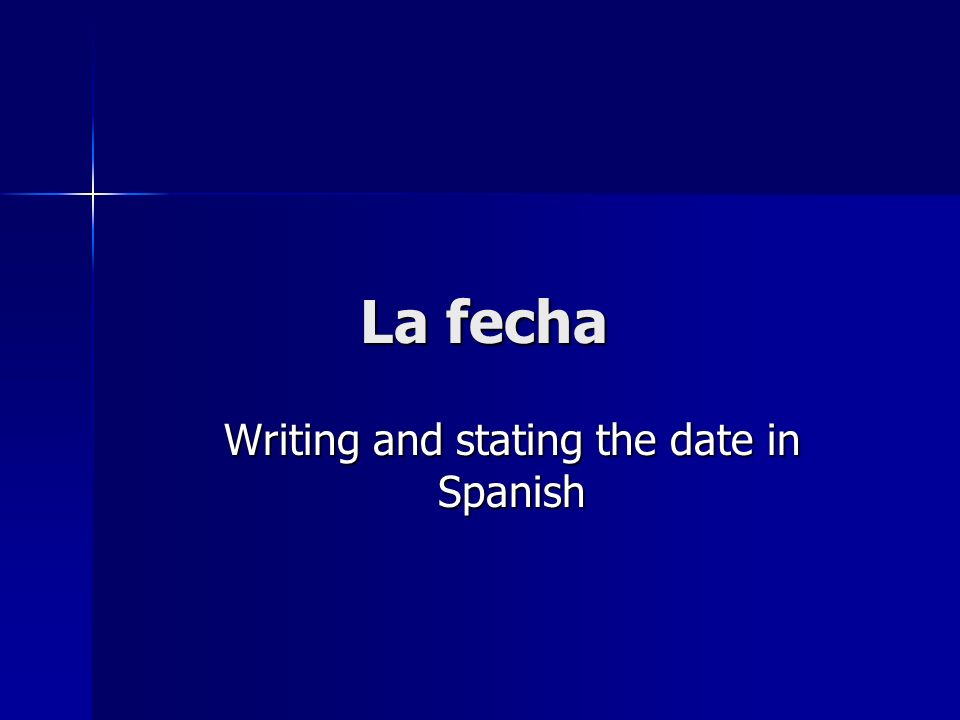 La fecha

Writing and stating the date in Spanish